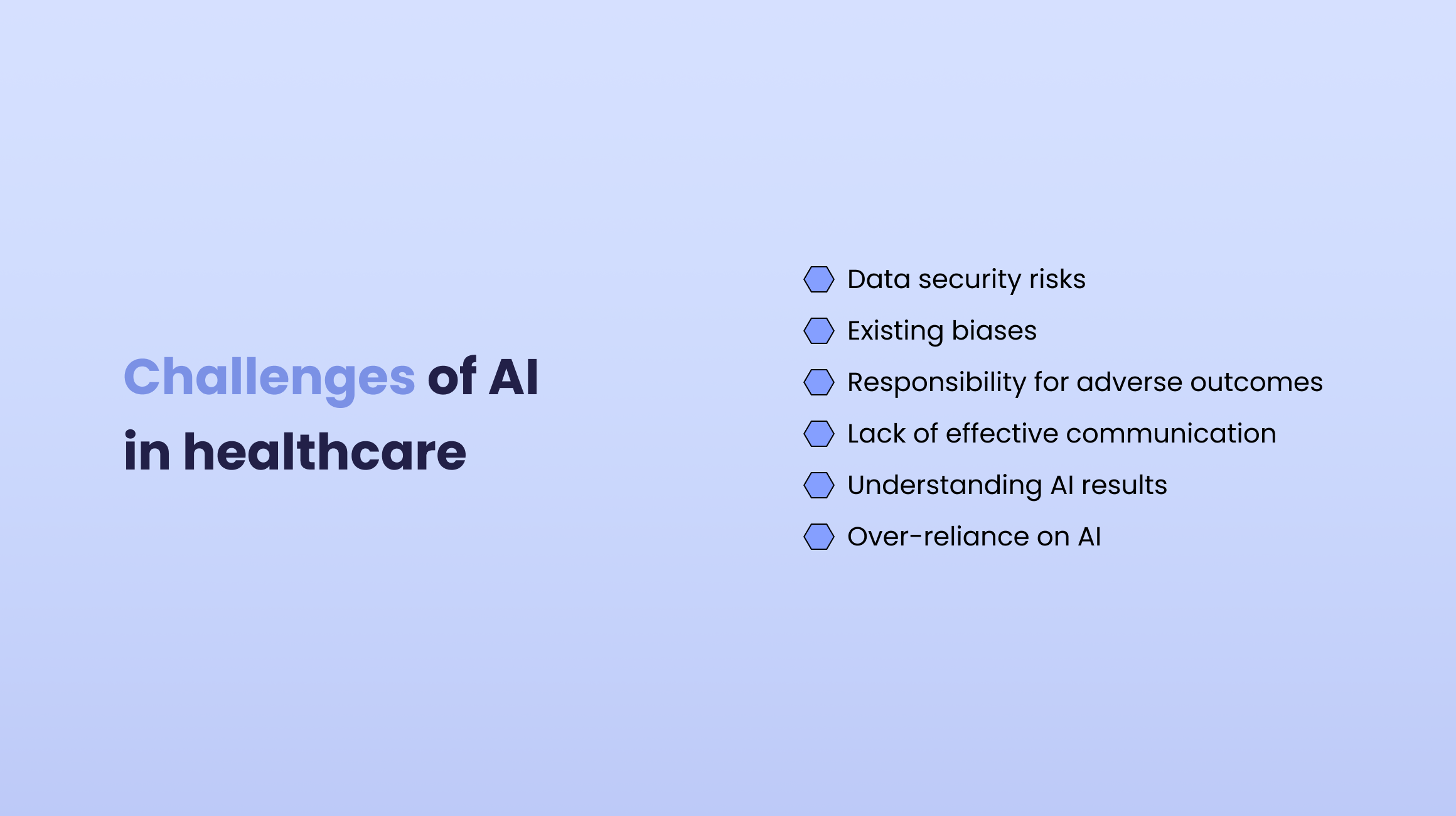 Challenges of AI in healthcare

Data security risks
Existing biases
Responsibility for adverse outcomes
Lack of effective communication
Understanding AI results
Over-reliance on AI